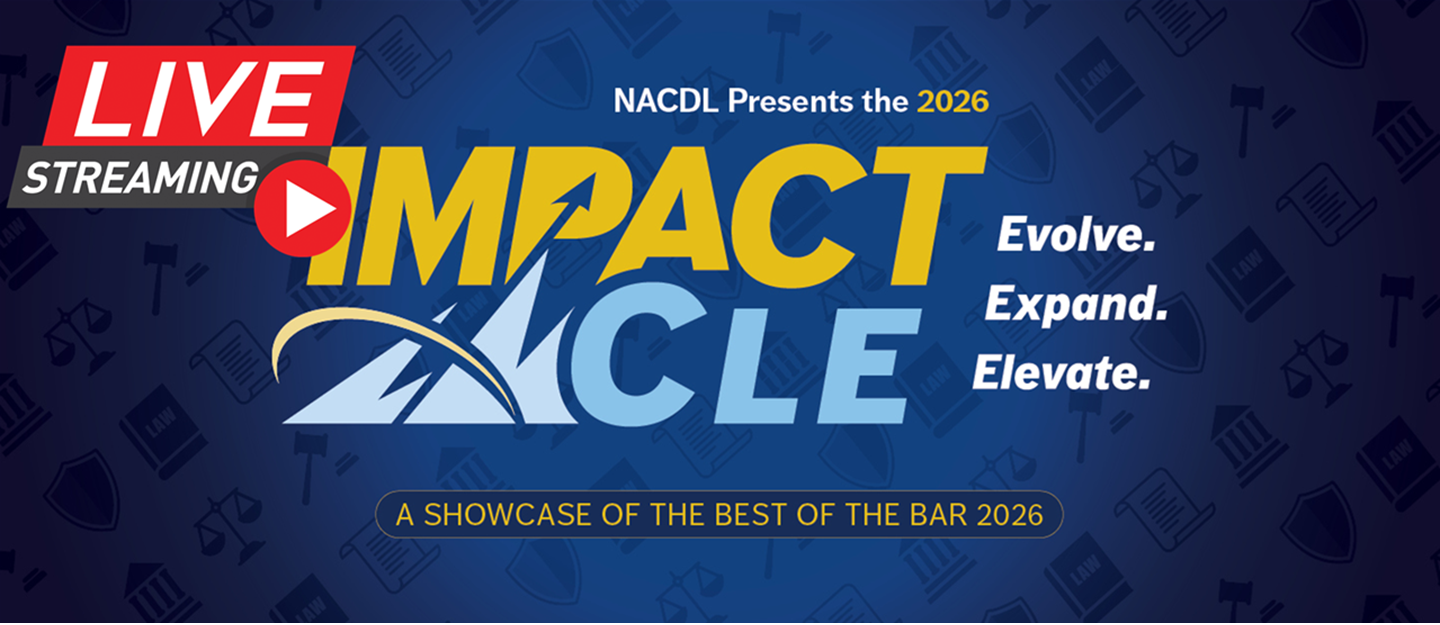 LIVE
STREAMING

NACDL Presents the 2026
IMPACT
CLE

Evolve.
Expand.
Elevate.

A SHOWCASE OF THE BEST OF THE BAR 2026